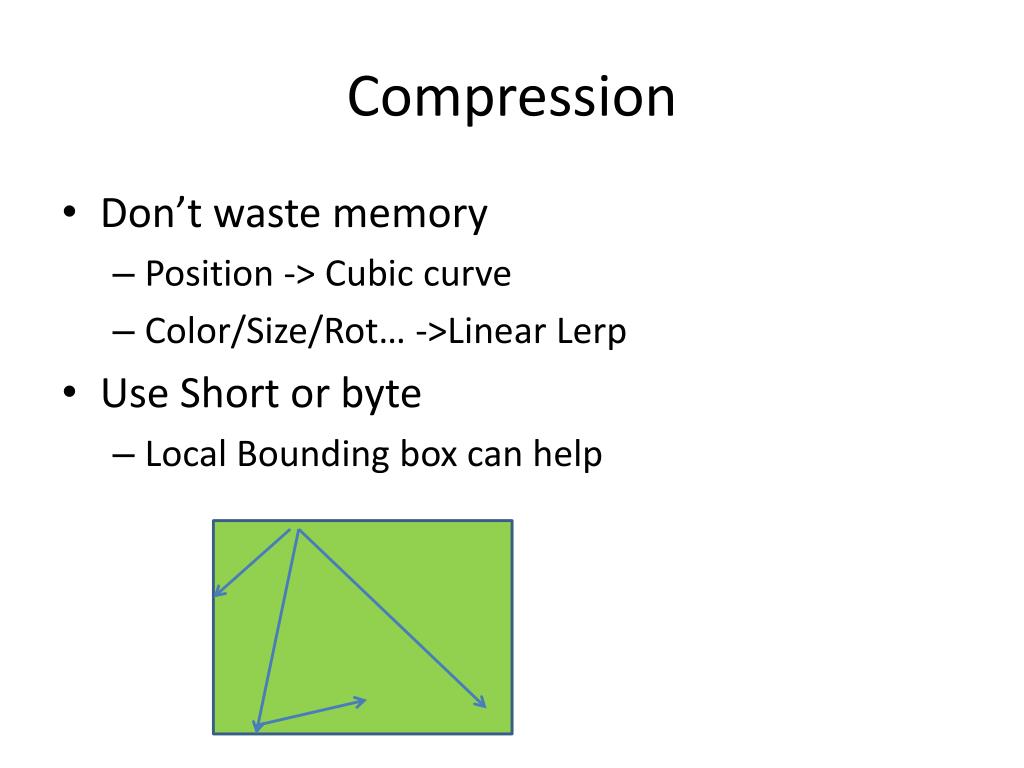 Compression

• Don’t waste memory
– Position -> Cubic curve
– Color/Size/Rot… ->Linear Lerp
• Use Short or byte
– Local Bounding box can help